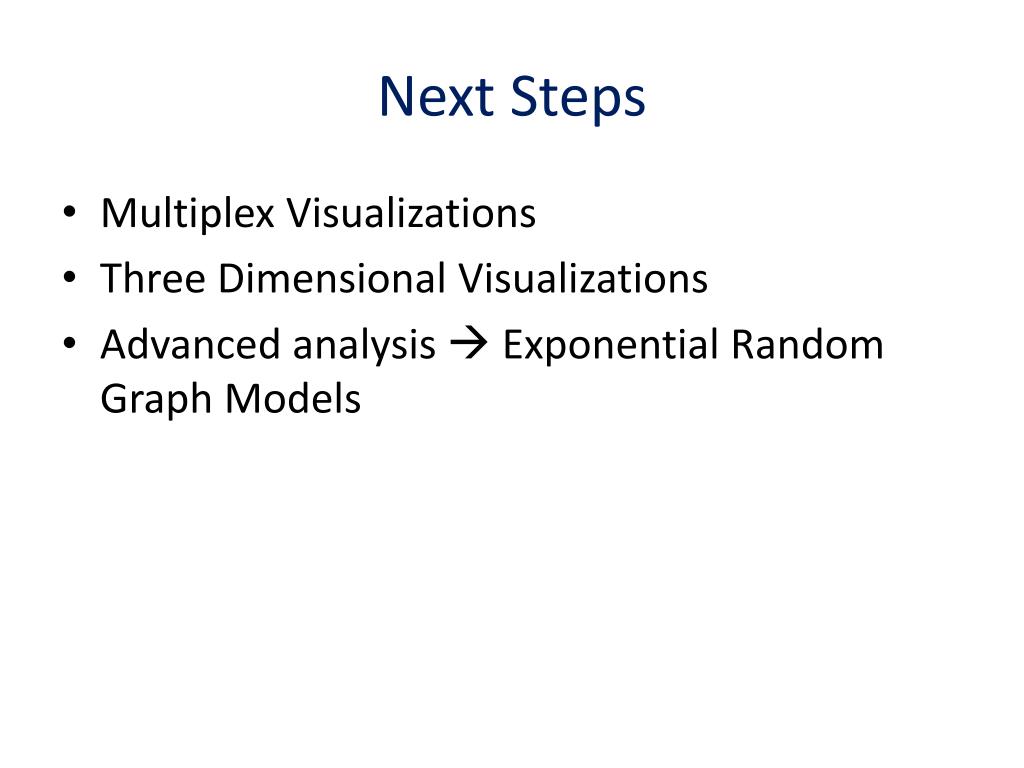 Next Steps

• Multiplex Visualizations
• Three Dimensional Visualizations
• Advanced analysis → Exponential Random Graph Models